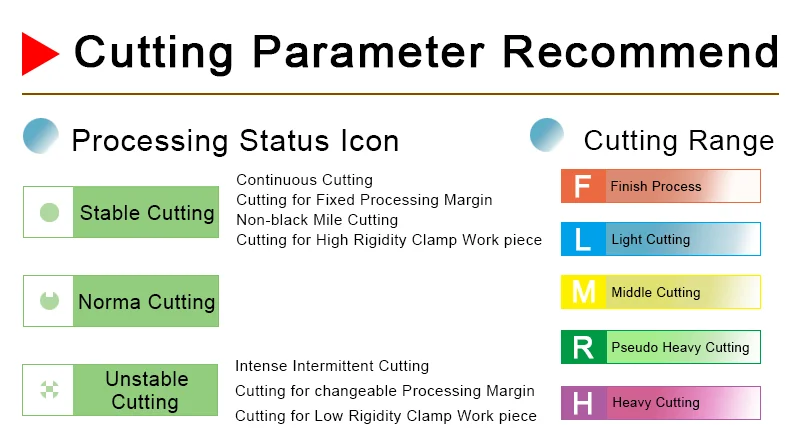 Cutting Parameter Recommend

Processing Status Icon

Stable Cutting

Continuous Cutting
Cutting for Fixed Processing Margin
Non-black Mile Cutting
Cutting for High Rigidity Clamp Work piece

Norma Cutting

Unstable Cutting

Intense Intermittent Cutting
Cutting for changeable Processing Margin
Cutting for Low Rigidity Clamp Work piece

Cutting Range

F Finish Process
L Light Cutting
M Middle Cutting
R Pseudo Heavy Cutting
H Heavy Cutting